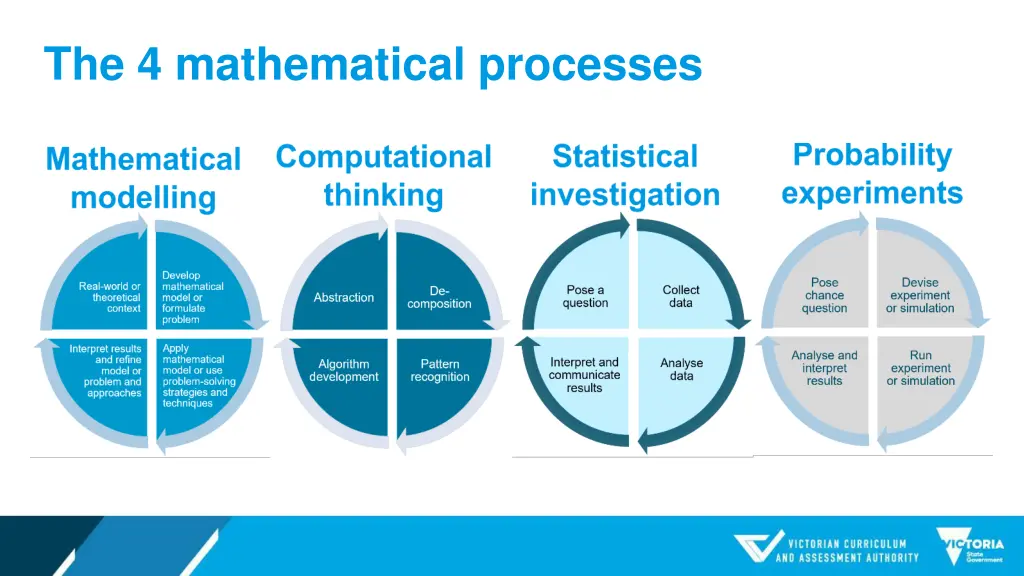 The 4 mathematical processes

Mathematical modelling

Real-world or theoretical context

Develop mathematical model or formulate problem

Interpret results and refine model or problem and approaches

Apply mathematical model or use problem-solving strategies and techniques

Computational thinking

Abstraction

De-composition

Algorithm development

Pattern recognition

Statistical investigation

Pose a question

Collect data

Interpret and communicate results

Analyse data

Probability experiments

Pose chance question

Devise experiment or simulation

Analyse and interpret results

Run experiment or simulation

VICTORIAN CURRICULUM AND ASSESSMENT AUTHORITY

VICTORIA State Government